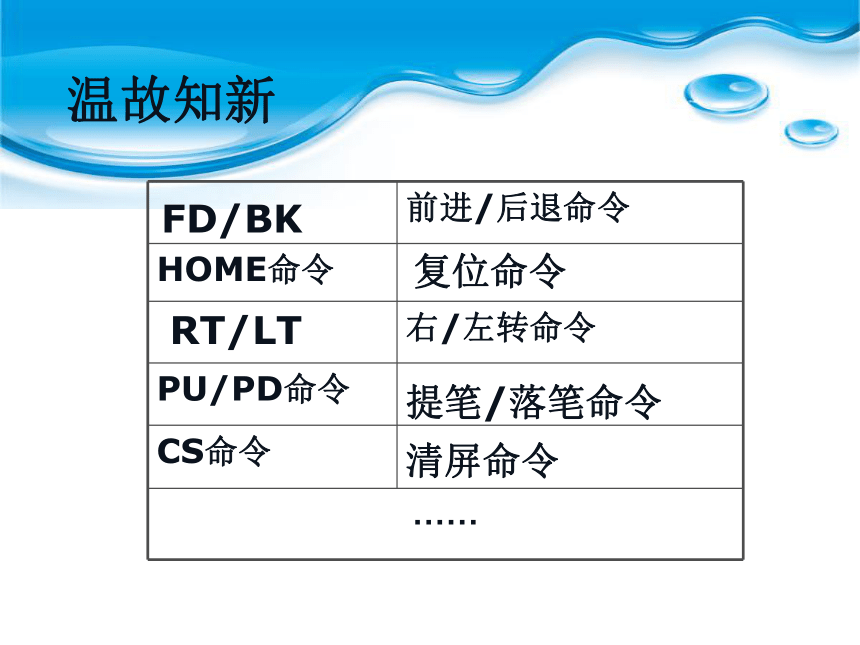 温故知新

| FD/BK | 前进/后退命令 |
|---|---|
| HOME命令 | 复位命令 |
| RT/LT | 右/左转命令 |
| PU/PD命令 | 提笔/落笔命令 |
| CS命令 | 清屏命令 |
| …… | |